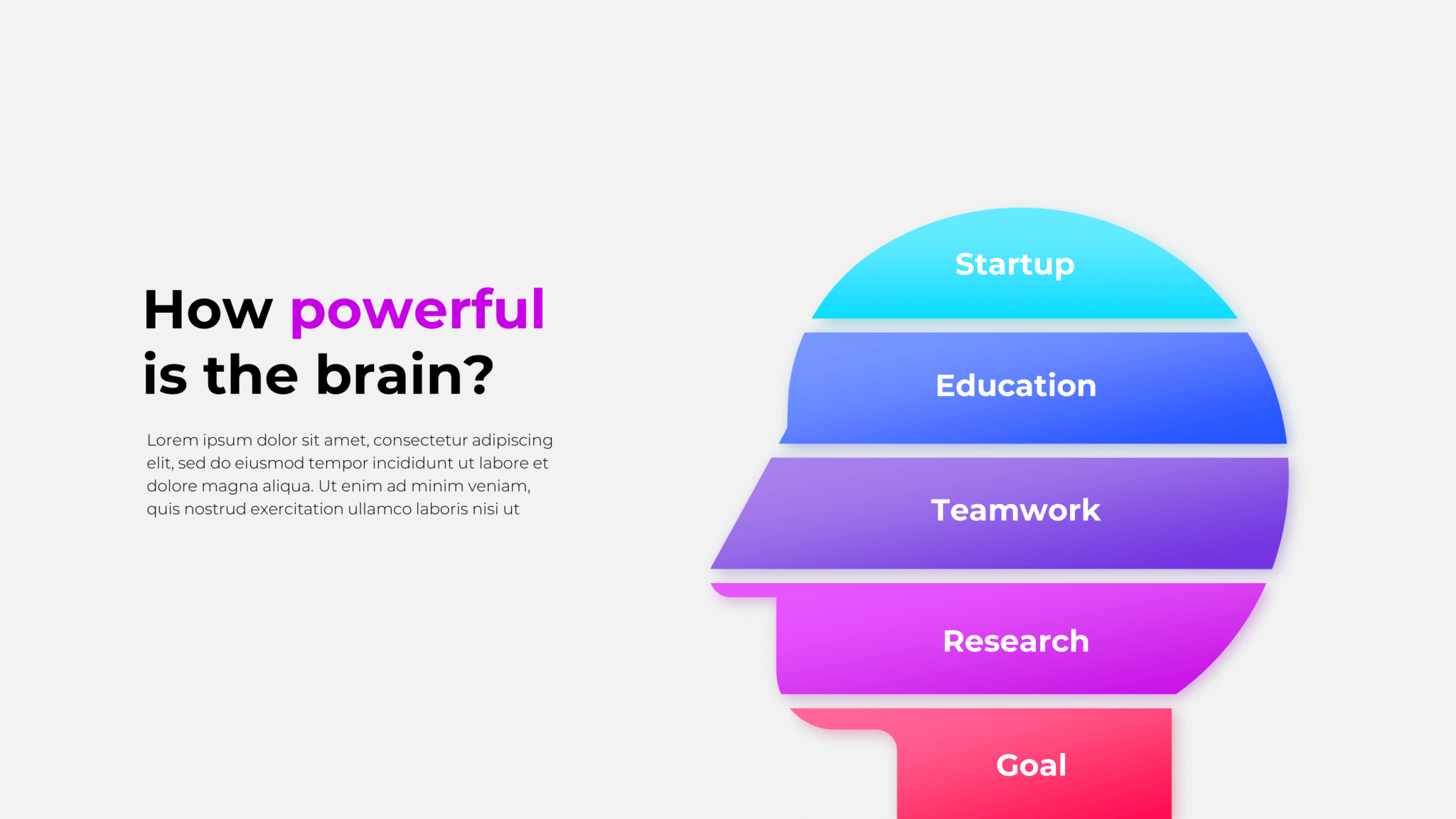 How powerful is the brain?

Lorem ipsum dolor sit amet, consectetur adipiscing elit, sed do eiusmod tempor incididunt ut labore et dolore magna aliqua. Ut enim ad minim veniam, quis nostrud exercitation ullamco laboris nisi ut

Startup

Education

Teamwork

Research

Goal